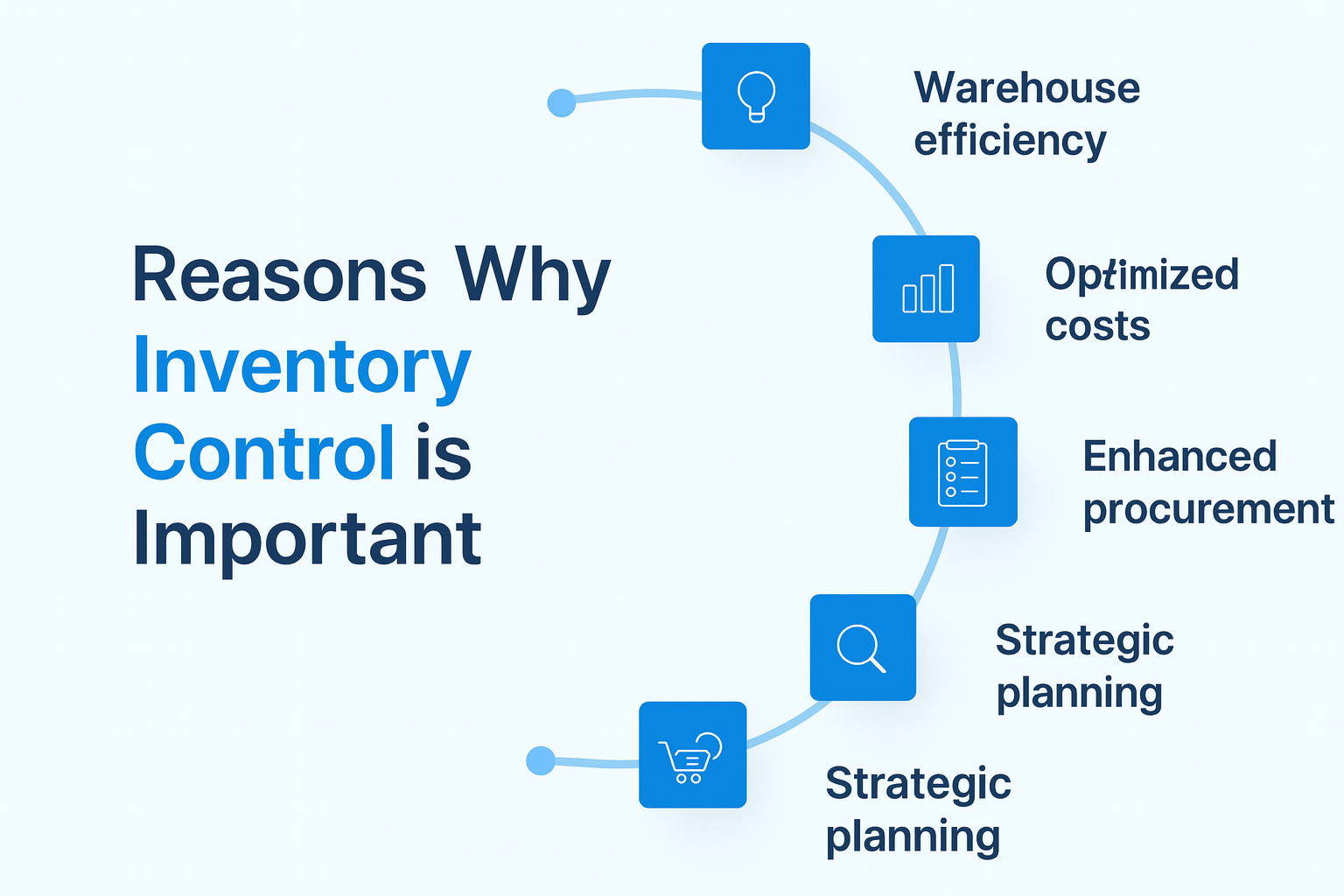 Reasons Why Inventory Control is Important

Warehouse efficiency

Optimized costs

Enhanced procurement

Strategic planning

Strategic planning